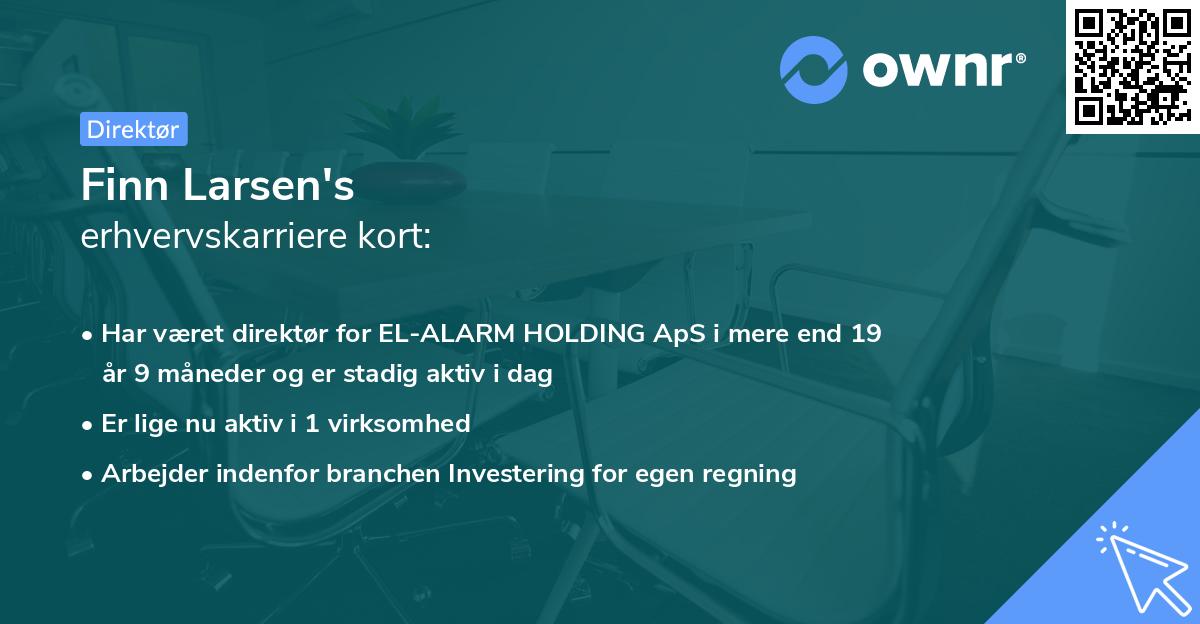 ownr®

Direktør

Finn Larsen's
erhvervskarriere kort:

• Har været direktør for EL-ALARM HOLDING ApS i mere end 19 år 9 måneder og er stadig aktiv i dag

• Er lige nu aktiv i 1 virksomhed

• Arbejder indenfor branchen Investering for egen regning